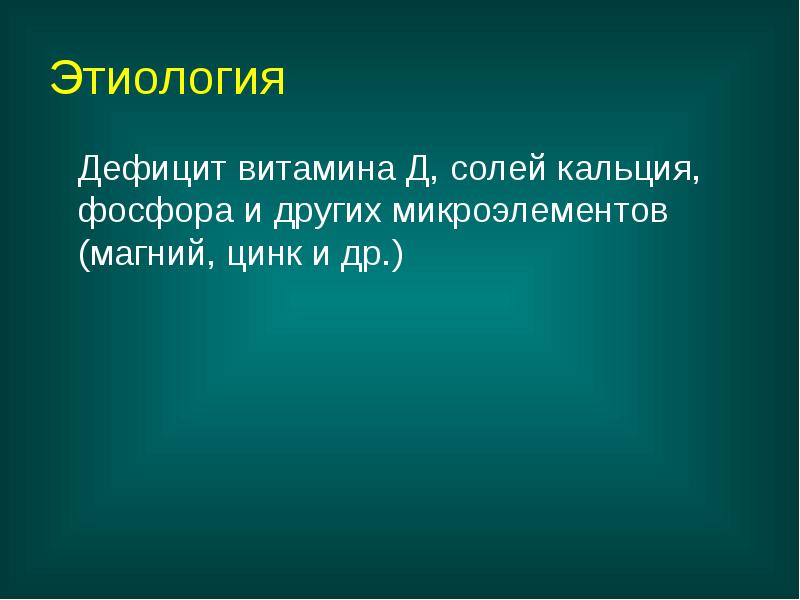 Этиология

Дефицит витамина Д, солей кальция, фосфора и других микроэлементов (магний, цинк и др.)